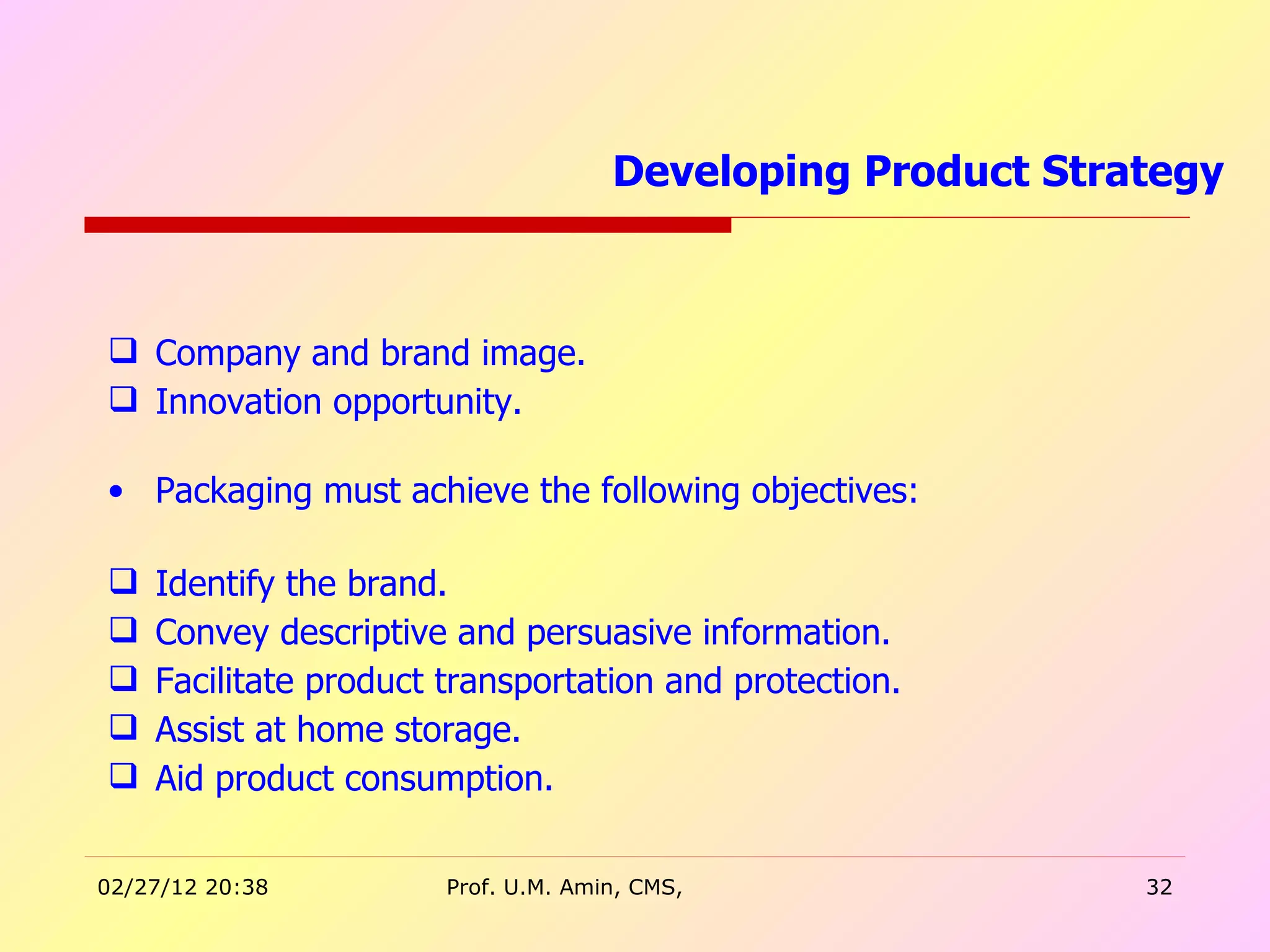 Developing Product Strategy

❑ Company and brand image.
❑ Innovation opportunity.

• Packaging must achieve the following objectives:

❑ Identify the brand.
❑ Convey descriptive and persuasive information.
❑ Facilitate product transportation and protection.
❑ Assist at home storage.
❑ Aid product consumption.

02/27/12 20:38 Prof. U.M. Amin, CMS, 32